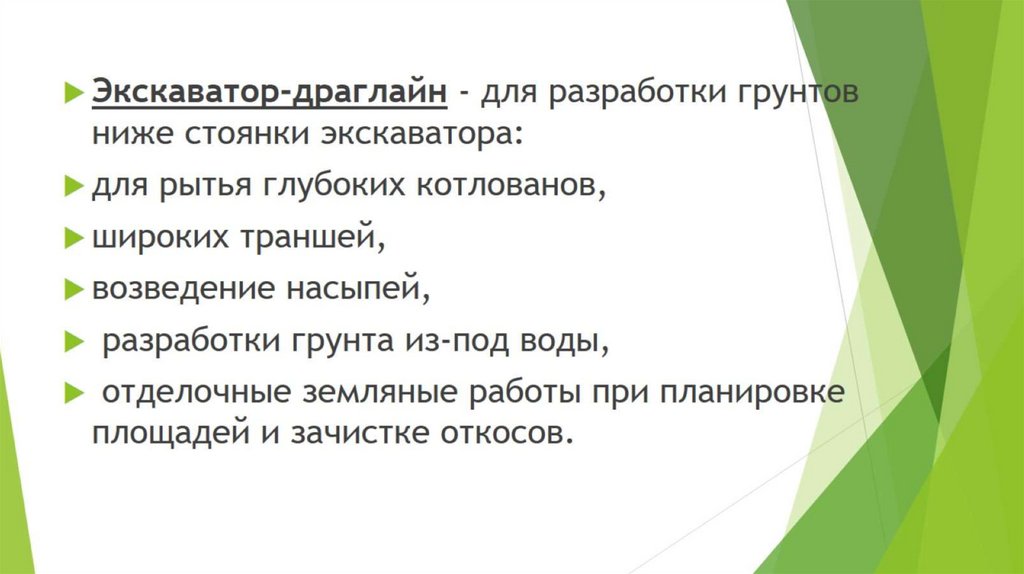 Экскаватор-драглайн - для разработки грунтов ниже стоянки экскаватора:

для рытья глубоких котлованов,

широких траншей,

возведение насыпей,

разработки грунта из-под воды,

отделочные земляные работы при планировке площадей и зачистке откосов.